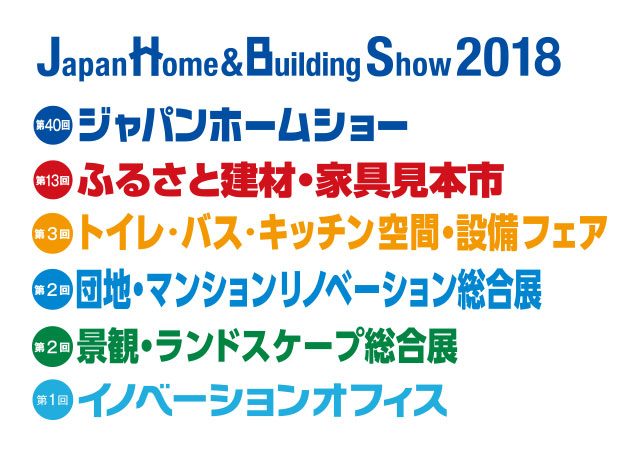 Japan Home & Building Show 2018

第40回 ジャパンホームショー

第13回 ふるさと建材・家具見本市

第3回 トイレ・バス・キッチン空間・設備フェア

第2回 団地・マンションリノベーション総合展

第2回 景観・ランドスケープ総合展

第1回 イノベーションオフィス